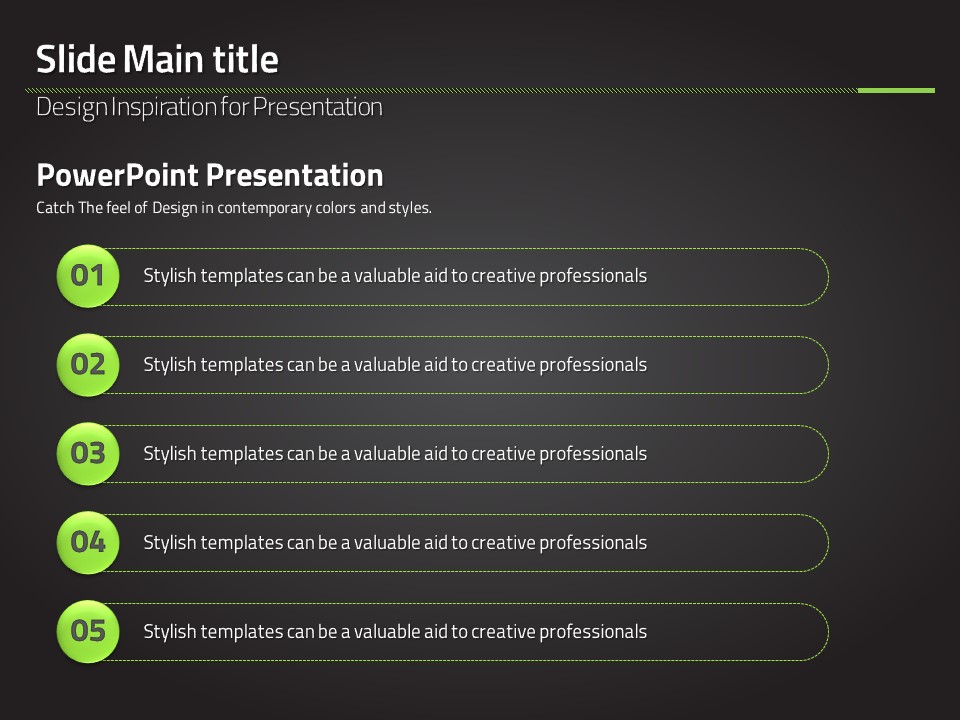 Slide Main title

Design Inspiration for Presentation

PowerPoint Presentation

Catch The feel of Design in contemporary colors and styles.

01 Stylish templates can be a valuable aid to creative professionals

02 Stylish templates can be a valuable aid to creative professionals

03 Stylish templates can be a valuable aid to creative professionals

04 Stylish templates can be a valuable aid to creative professionals

05 Stylish templates can be a valuable aid to creative professionals